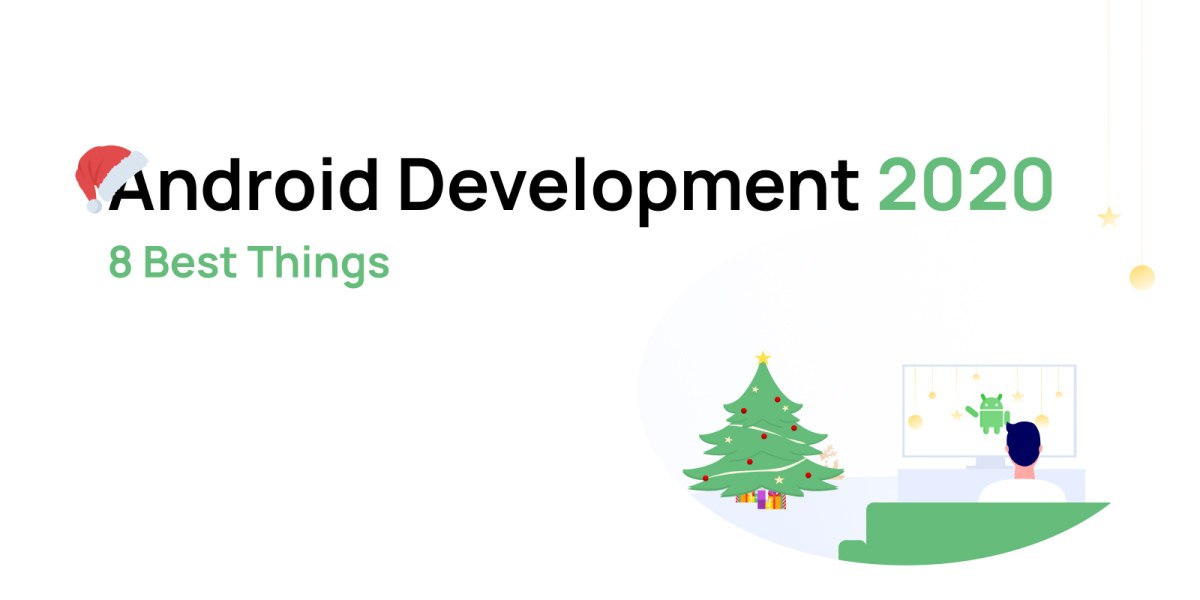 Android Development 2020
8 Best Things